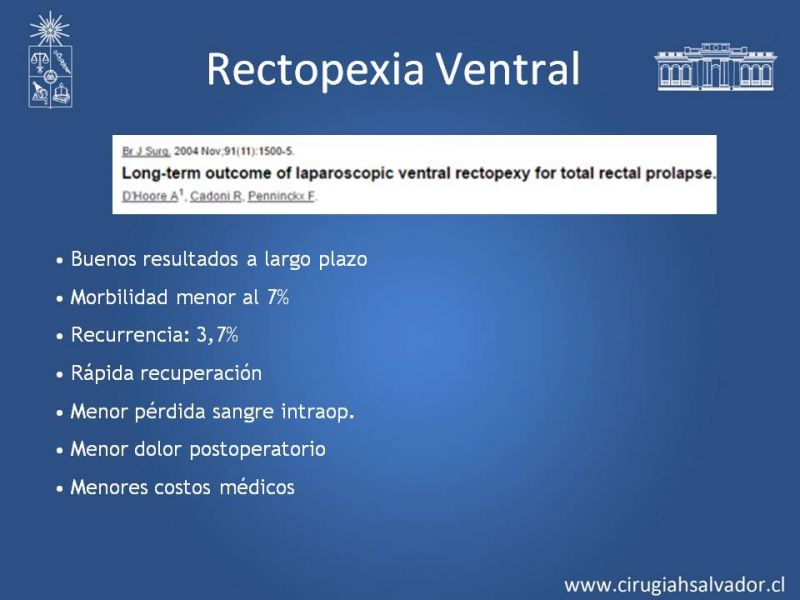 Rectopexia Ventral

Br J Surg. 2004 Nov;91(11):1500-5.

Long-term outcome of laparoscopic ventral rectopexy for total rectal prolapse.

D'Hoore A$^1$, Cadoni R, Penninckx F.

• Buenos resultados a largo plazo
• Morbilidad menor al 7%
• Recurrencia: 3,7%
• Rápida recuperación
• Menor pérdida sangre intraop.
• Menor dolor postoperatorio
• Menores costos médicos

www.cirugiahsalvador.cl